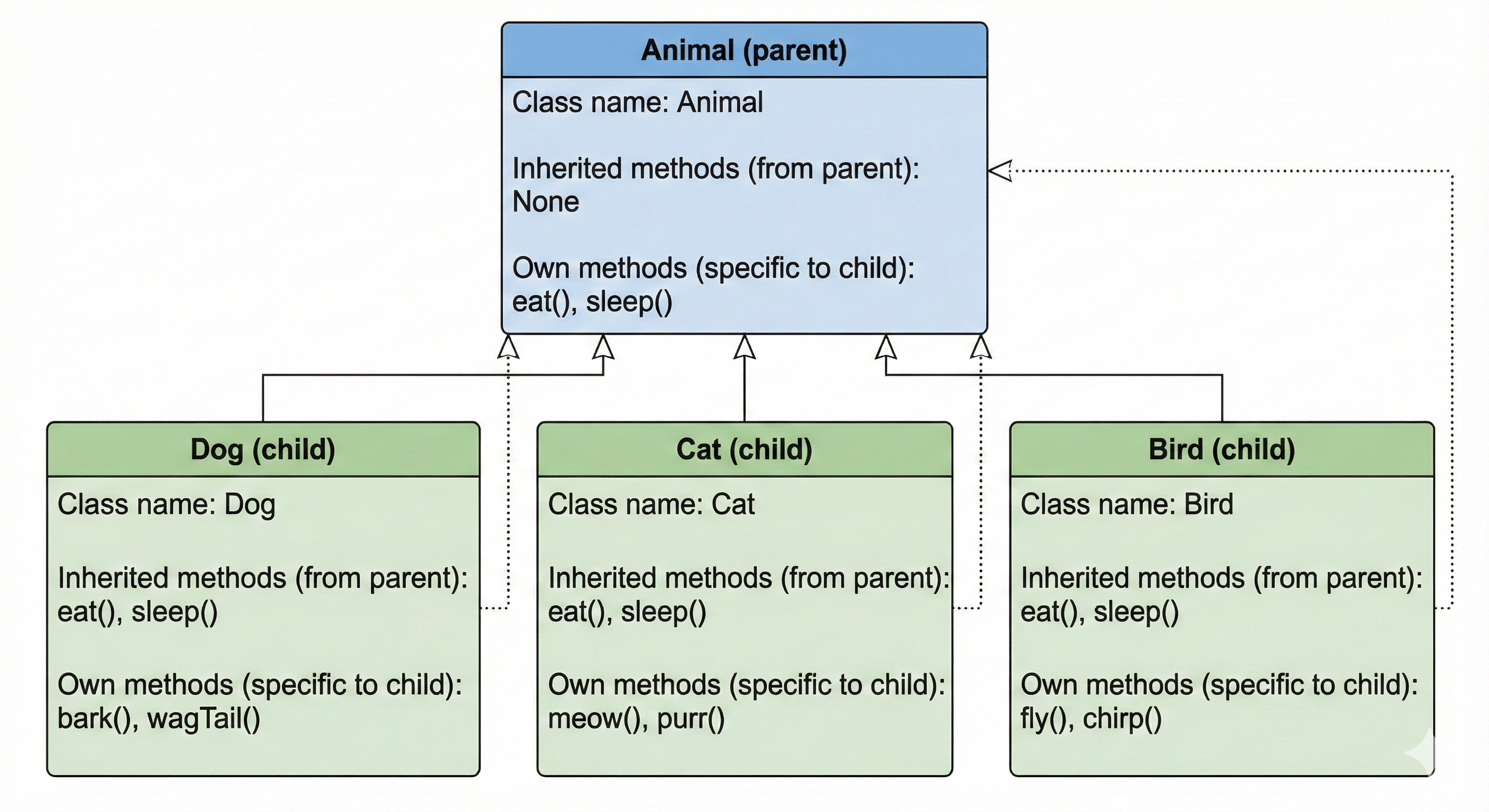 Animal (parent)

Class name: Animal

Inherited methods (from parent): None

Own methods (specific to child): eat(), sleep()

Dog (child)

Class name: Dog

Inherited methods (from parent): eat(), sleep()

Own methods (specific to child): bark(), wagTail()

Cat (child)

Class name: Cat

Inherited methods (from parent): eat(), sleep()

Own methods (specific to child): meow(), purr()

Bird (child)

Class name: Bird

Inherited methods (from parent): eat(), sleep()

Own methods (specific to child): fly(), chirp()